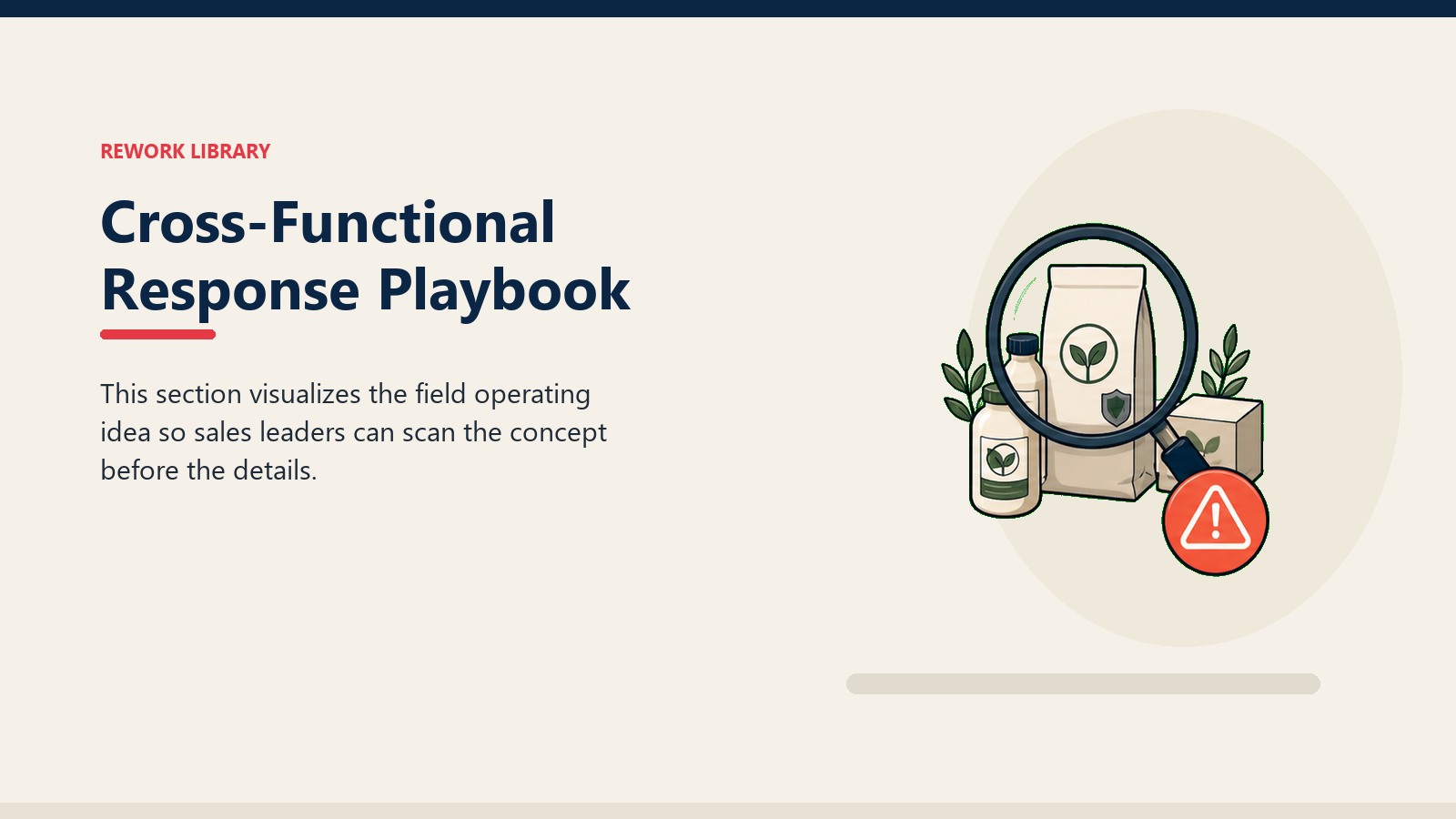 REWORK LIBRARY

Cross-Functional Response Playbook

This section visualizes the field operating idea so sales leaders can scan the concept before the details.